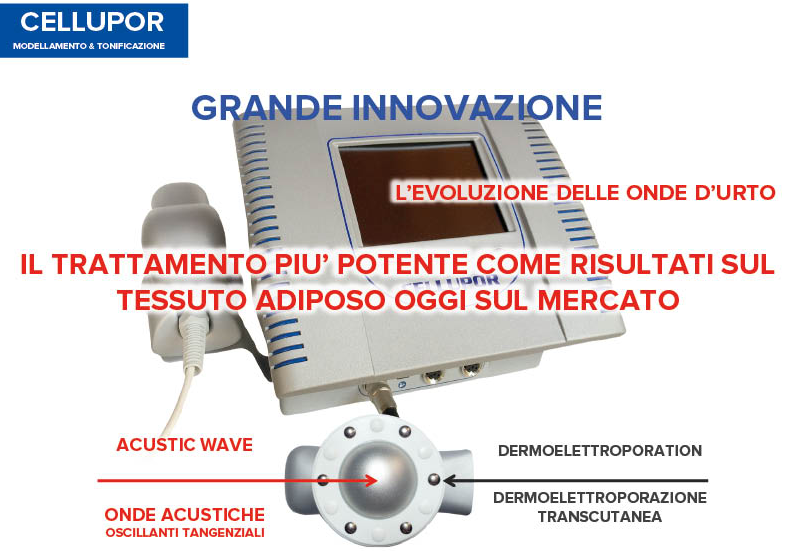 CELLUPOR
MODELLAMENTO & TONIFICAZIONE

GRANDE INNOVAZIONE

L'EVOLUZIONE DELLE ONDE D'URTO

IL TRATTAMENTO PIU' POTENTE COME RISULTATI SUL TESSUTO ADIPOSO OGGI SUL MERCATO

CELLUPOR

ACUSTIC WAVE

ONDE ACUSTICHE
OSCILLANTI TANGENZIALI

DERMOELETTROPORATION

DERMOELETTROPORAZIONE
TRANSCUTANEA